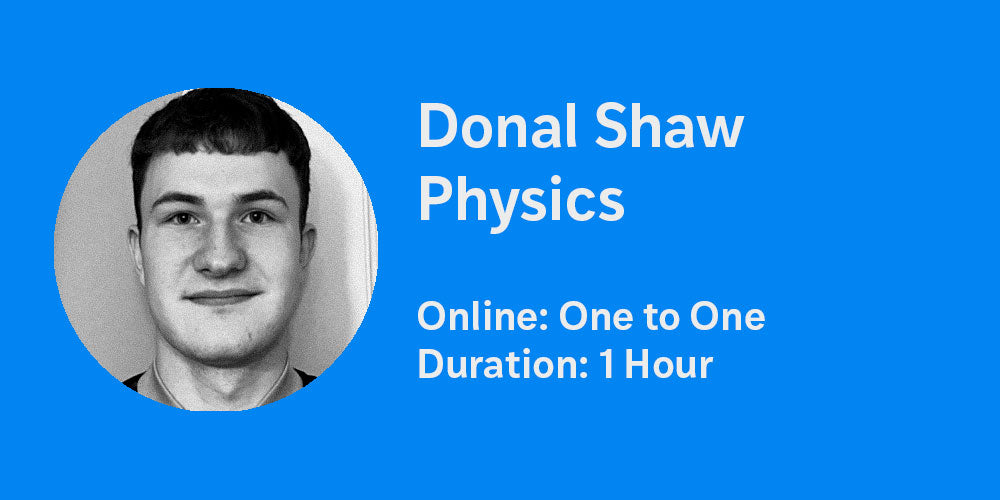 Donal Shaw
Physics

Online: One to One
Duration: 1 Hour